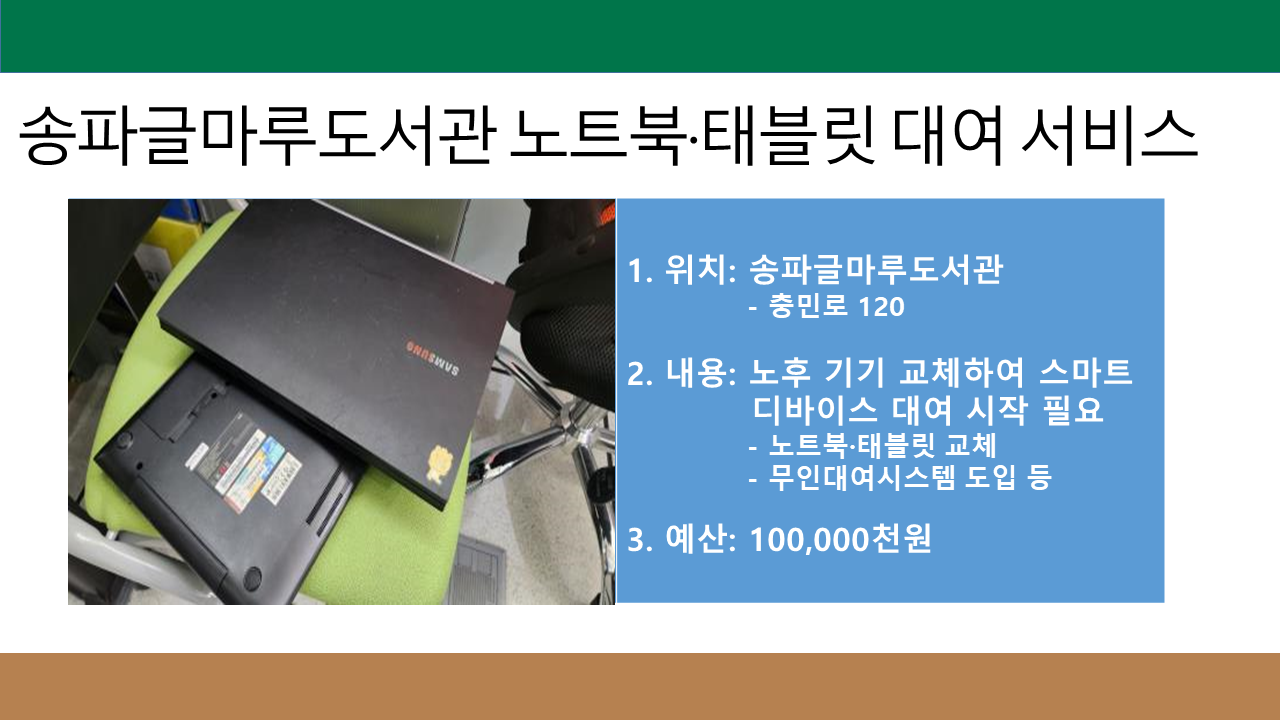 송파글마루도서관 노트북·태블릿 대여 서비스

SAMSUNG

1. 위치: 송파글마루도서관
- 충민로 120

2. 내용: 노후 기기 교체하여 스마트 디바이스 대여 시작 필요
- 노트북·태블릿 교체
- 무인대여시스템 도입 등

3. 예산: 100,000천원